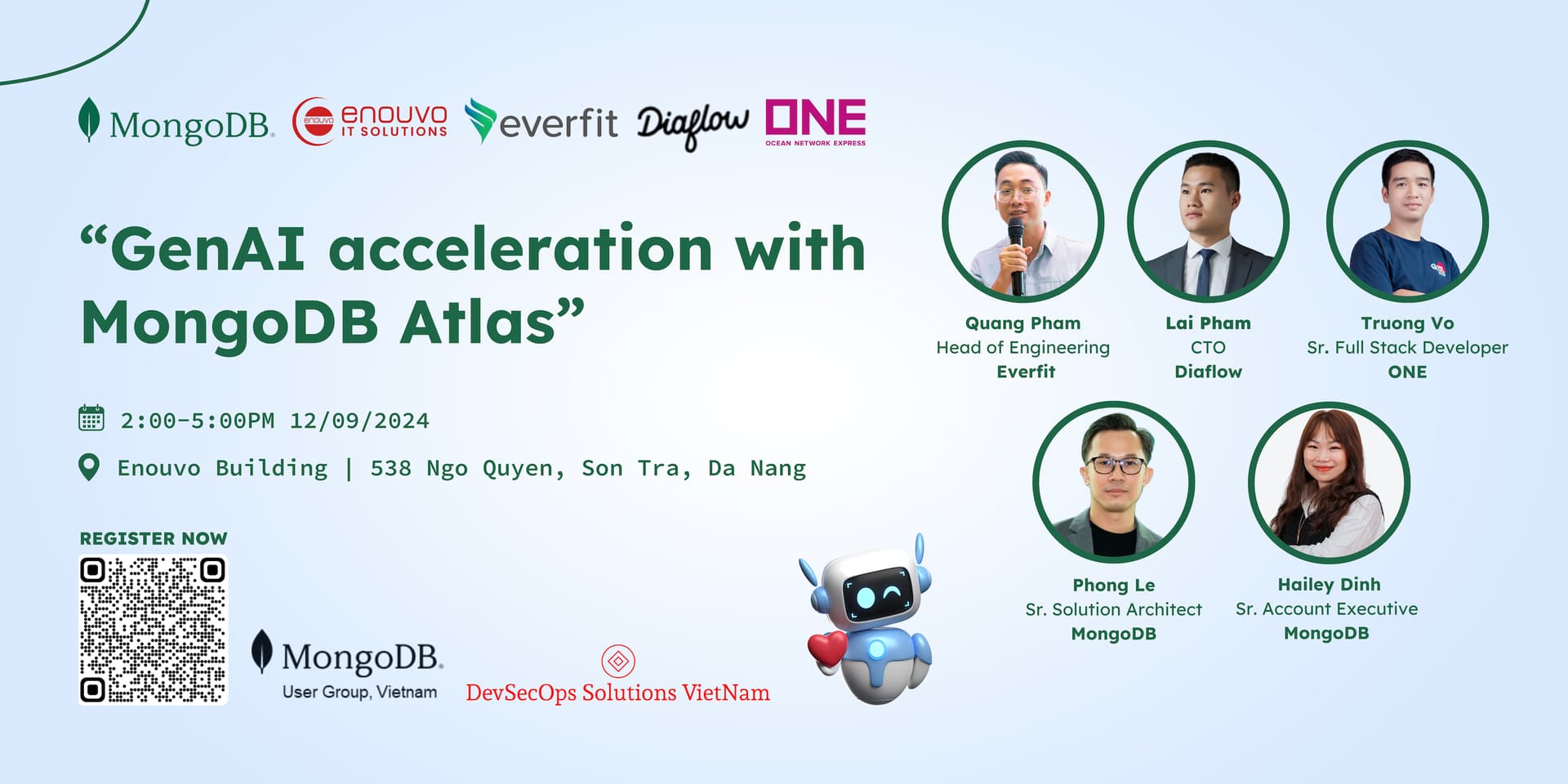 MongoDB. enouvo enouvo IT SOLUTIONS everfit Diaflow ONE OCEAN NETWORK EXPRESS

“GenAI acceleration with MongoDB Atlas”

2:00-5:00PM 12/09/2024

Enouvo Building | 538 Ngo Quyen, Son Tra, Da Nang

REGISTER NOW

MongoDB. User Group, Vietnam

DevSecOps Solutions VietNam

Quang Pham
Head of Engineering
Everfit

Lai Pham
CTO
Diaflow

Truong Vo
Sr. Full Stack Developer
ONE

Phong Le
Sr. Solution Architect
MongoDB

Hailey Dinh
Sr. Account Executive
MongoDB